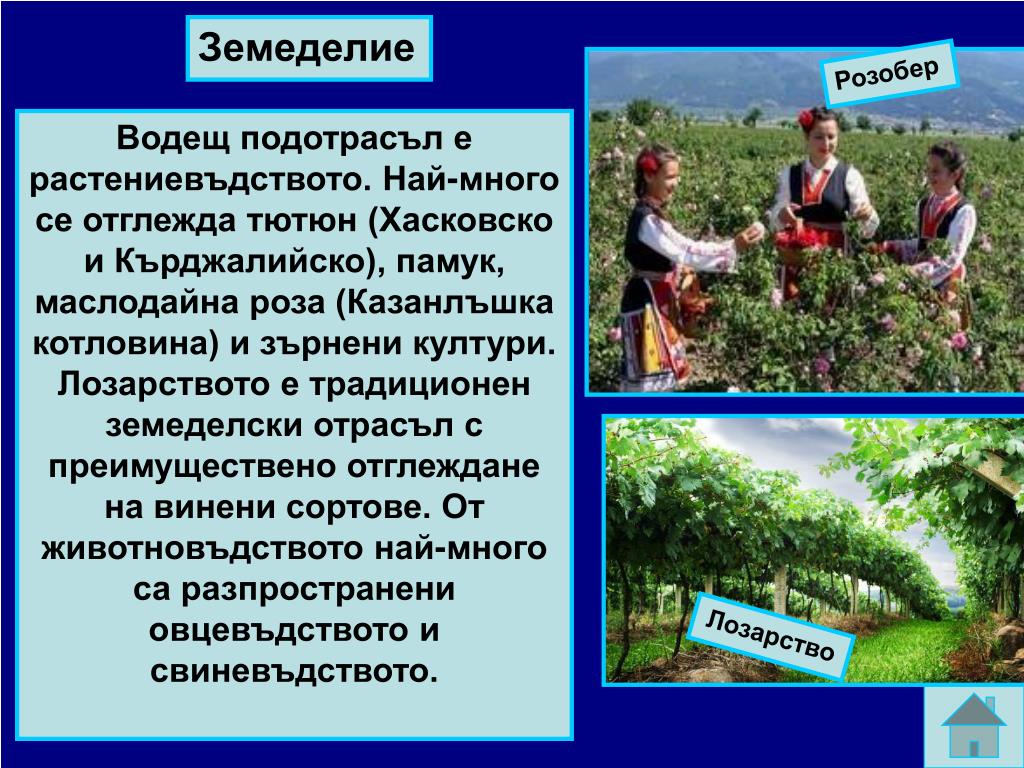 Земеделие

Водещ подотрасъл е растениевъдството. Най-много се отглежда тютюн (Хасковско и Кърджалийско), памук, маслодайна роза (Казанлъшка котловина) и зърнени култури. Лозарството е традиционен земеделски отрасъл с преимуществено отглеждане на винени сортове. От животновъдството най-много са разпространени овцевъдството и свиневъдството.

Розобер

Лозарство